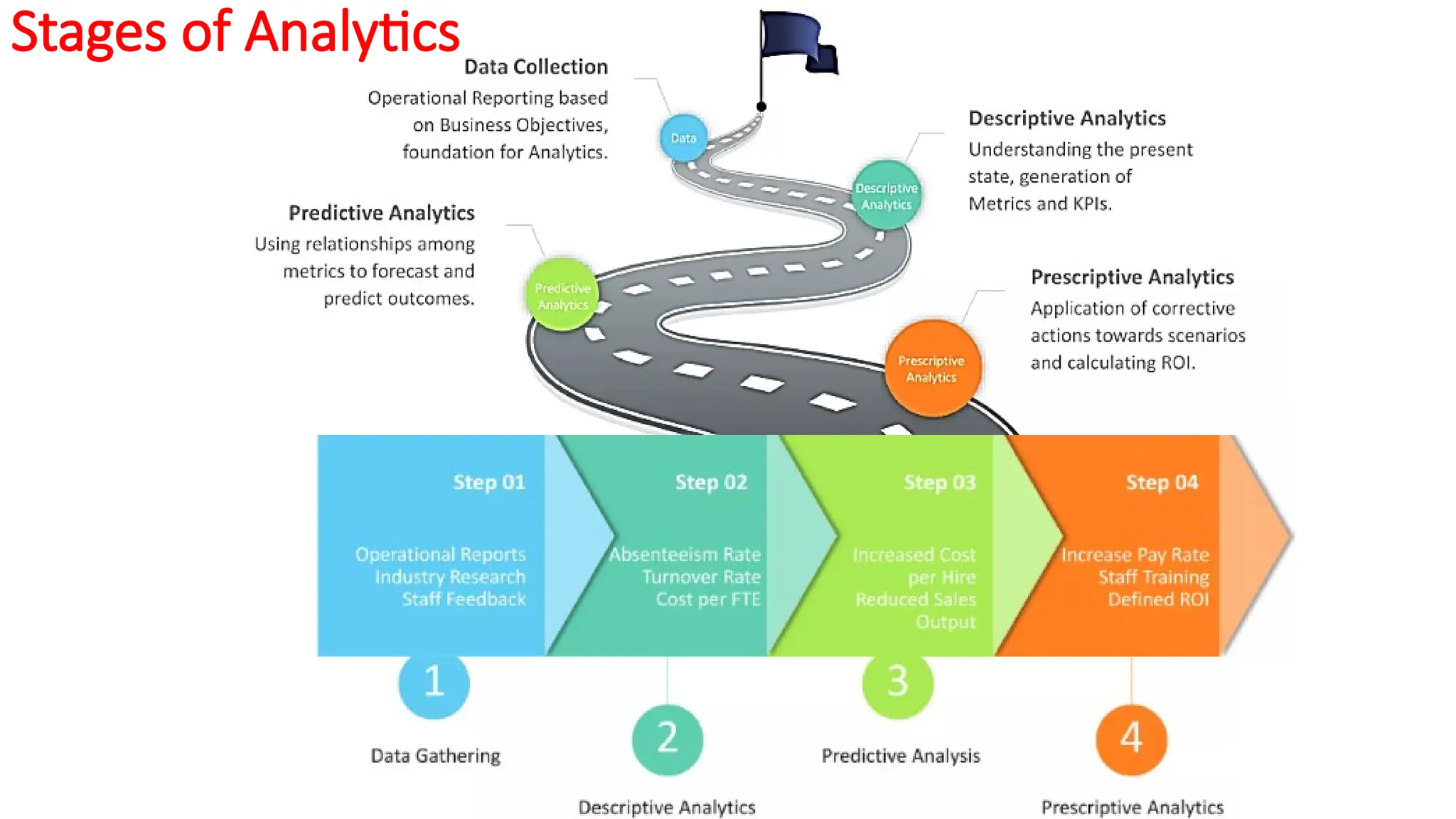 Stages of Analytics

Data Collection
Operational Reporting based on Business Objectives, foundation for Analytics.

Data

Descriptive Analytics
Understanding the present state, generation of Metrics and KPIs.

Descriptive Analytics

Predictive Analytics
Using relationships among metrics to forecast and predict outcomes.

Predictive Analytics

Prescriptive Analytics
Application of corrective actions towards scenarios and calculating ROI.

Prescriptive Analytics

Step 01
Operational Reports
Industry Research
Staff Feedback

Step 02
Absenteeism Rate
Turnover Rate
Cost per FTE

Step 03
Increased Cost per Hire
Reduced Sales Output

Step 04
Increase Pay Rate
Staff Training
Defined ROI

1
Data Gathering

2
Descriptive Analytics

3
Predictive Analysis

4
Prescriptive Analytics